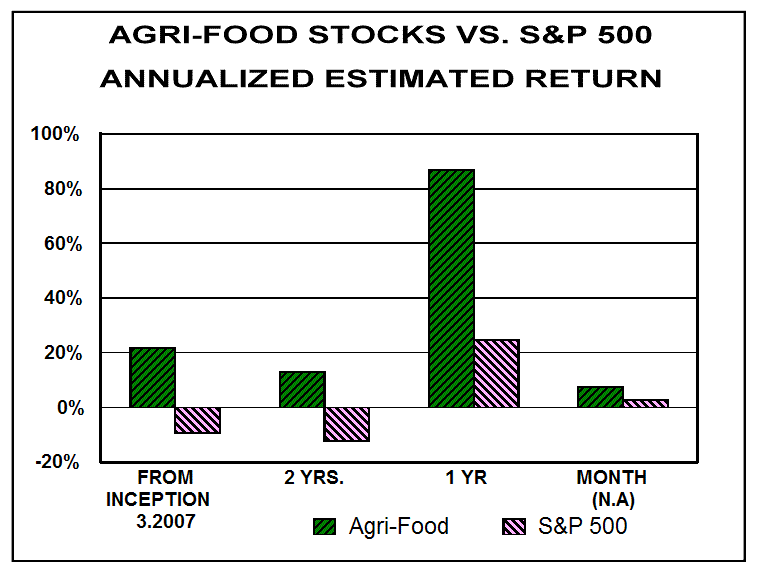 AGRI-FOOD STOCKS VS. S&P 500
ANNUALIZED ESTIMATED RETURN

100%
80%
60%
40%
20%
0%
-20%

FROM INCEPTION 3.2007
2 YRS.
1 YR
MONTH (N.A)

Agri-Food
S&P 500